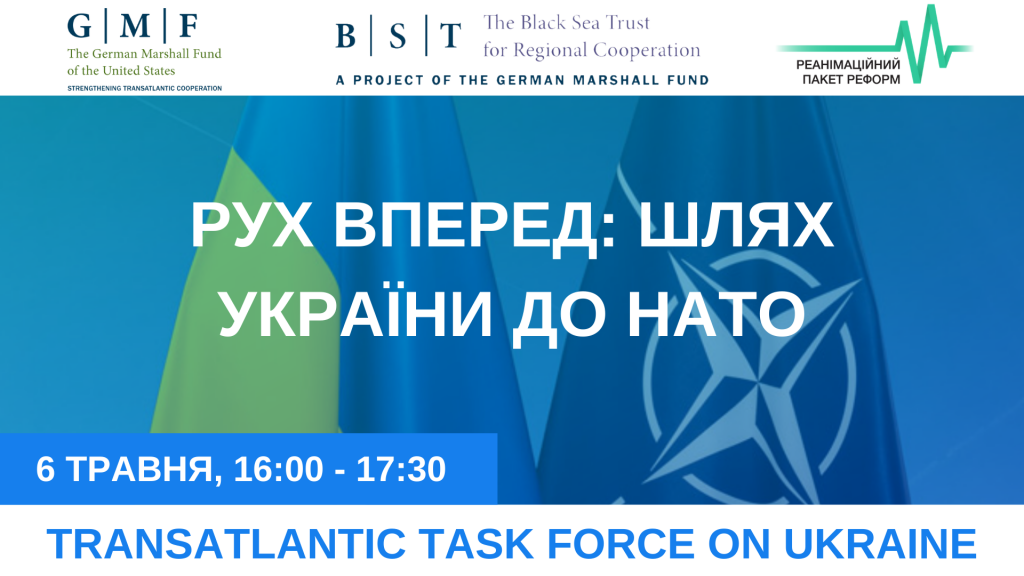 G | M | F
The German Marshall Fund of the United States
STRENGTHENING TRANSATLANTIC COOPERATION

B | S | T The Black Sea Trust for Regional Cooperation
A PROJECT OF THE GERMAN MARSHALL FUND

РЕАНІМАЦІЙНИЙ ПАКЕТ РЕФОРМ

РУХ ВПЕРЕД: ШЛЯХ УКРАЇНИ ДО НАТО

6 ТРАВНЯ, 16:00 - 17:30

TRANSATLANTIC TASK FORCE ON UKRAINE